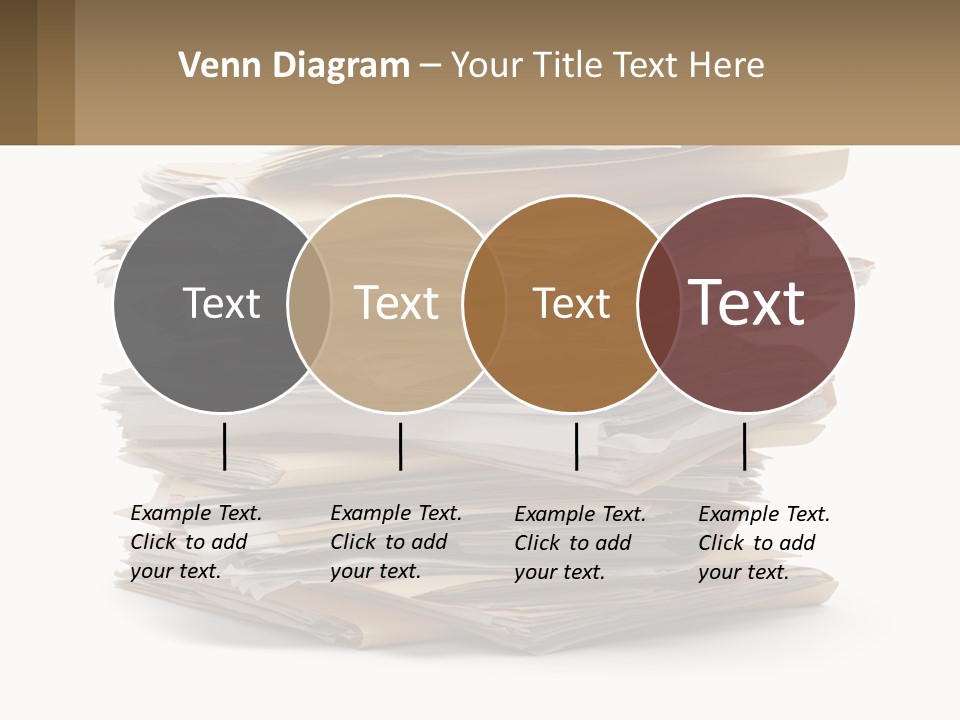 Venn Diagram – Your Title Text Here

Text

Text

Text

Text

Example Text. Click to add your text.

Example Text. Click to add your text.

Example Text. Click to add your text.

Example Text. Click to add your text.